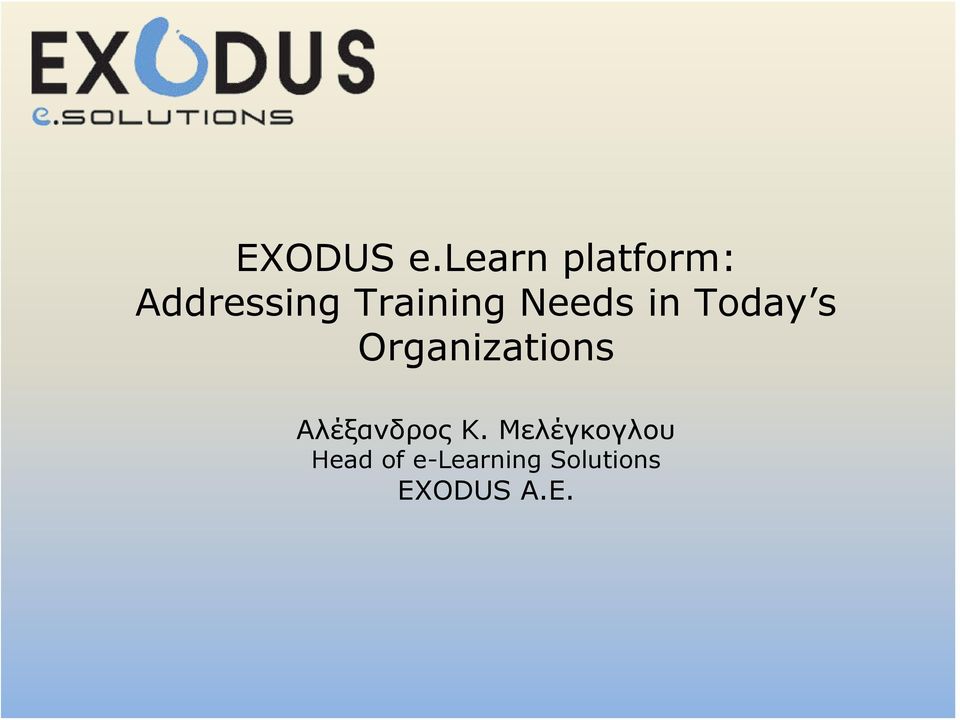 EXODUS
e.SOLUTIONS

EXODUS e.Learn platform: Addressing Training Needs in Today's Organizations

Αλέξανδρος Κ. Μελέγκογλου
Head of e-Learning Solutions
EXODUS A.E.